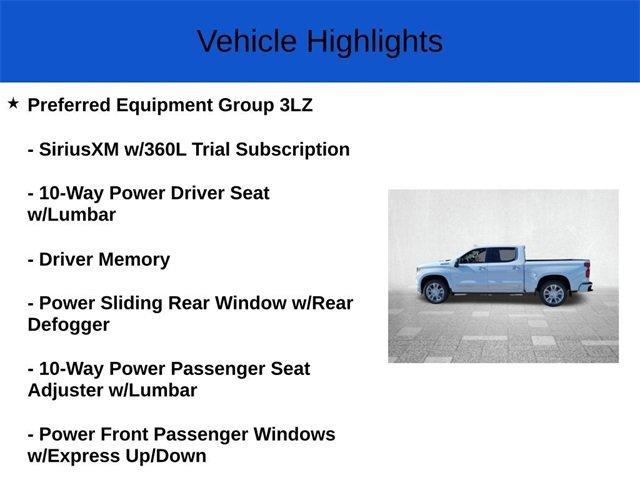 Vehicle Highlights

★ Preferred Equipment Group 3LZ

- SiriusXM w/360L Trial Subscription

- 10-Way Power Driver Seat w/Lumbar

- Driver Memory

- Power Sliding Rear Window w/Rear Defogger

- 10-Way Power Passenger Seat Adjuster w/Lumbar

- Power Front Passenger Windows w/Express Up/Down